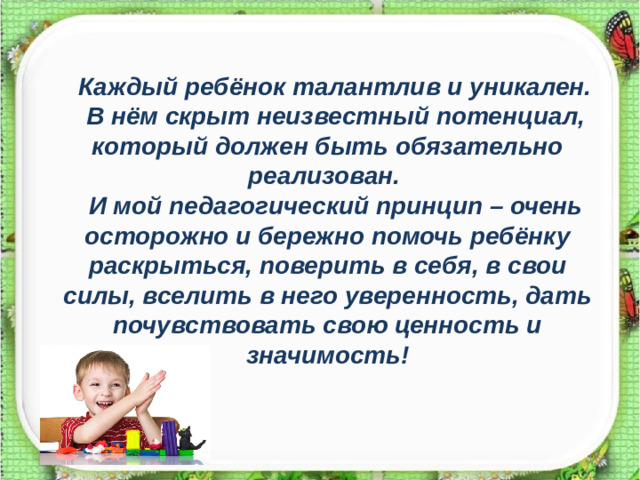 Каждый ребёнок талантлив и уникален. В нём скрыт неизвестный потенциал, который должен быть обязательно реализован.

И мой педагогический принцип – очень осторожно и бережно помочь ребёнку раскрыться, поверить в себя, в свои силы, вселить в него уверенность, дать почувствовать свою ценность и значимость!